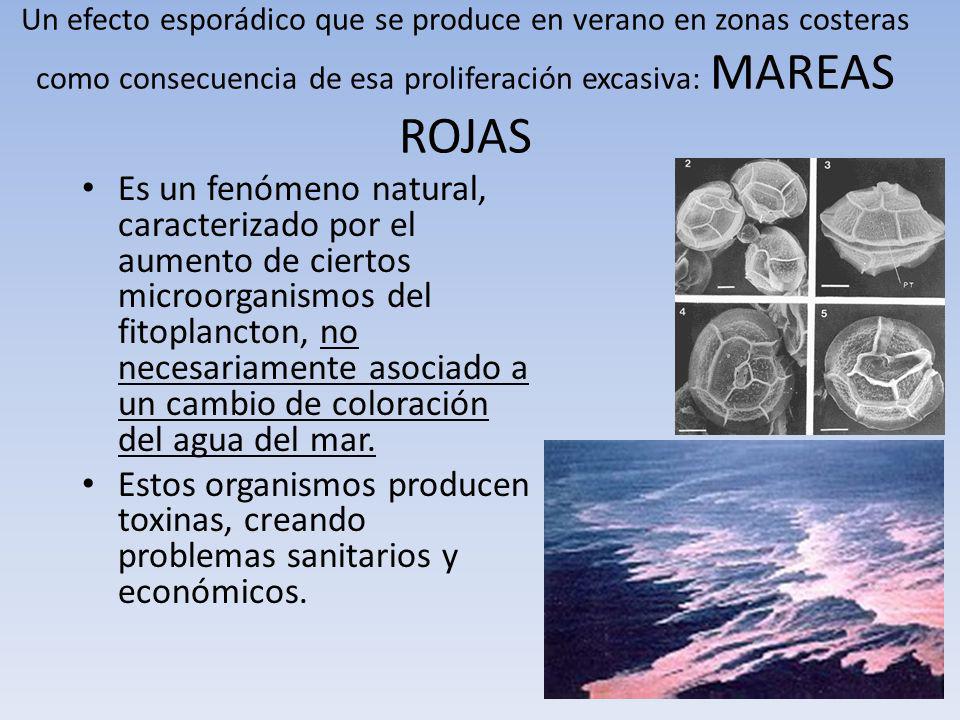 Un efecto esporádico que se produce en verano en zonas costeras como consecuencia de esa proliferación excasiva: MAREAS ROJAS

• Es un fenómeno natural, caracterizado por el aumento de ciertos microorganismos del fitoplancton, no necesariamente asociado a un cambio de coloración del agua del mar.

• Estos organismos producen toxinas, creando problemas sanitarios y económicos.

2
3
PT
4
5